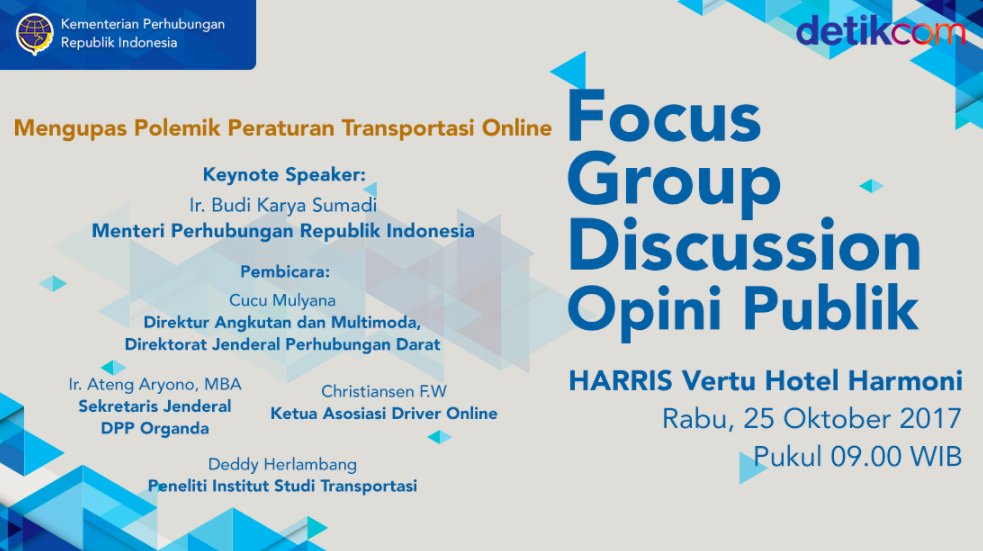 Kementerian Perhubungan
Republik Indonesia

detikcom

Mengupas Polemik Peraturan Transportasi Online

Keynote Speaker:
Ir. Budi Karya Sumadi
Menteri Perhubungan Republik Indonesia

Pembicara:
Cucu Mulyana
Direktur Angkutan dan Multimoda,
Direktorat Jenderal Perhubungan Darat

Ir. Ateng Aryono, MBA
Sekretaris Jenderal
DPP Organda

Christiansen F.W
Ketua Asosiasi Driver Online

Deddy Herlambang
Peneliti Institut Studi Transportasi

Focus Group Discussion Opini Publik

HARRIS Vertu Hotel Harmoni
Rabu, 25 Oktober 2017
Pukul 09.00 WIB